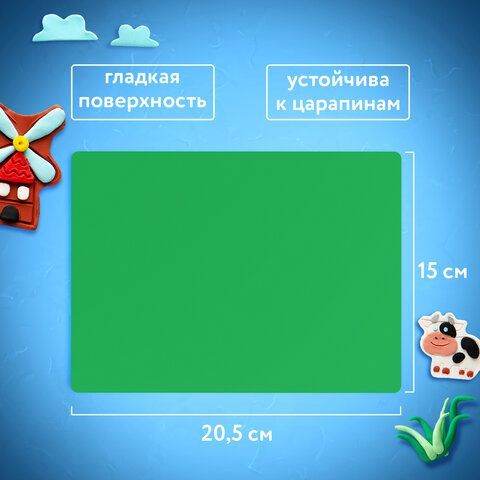 гладкая поверхность

устойчива к царапинам

15 см

20,5 см